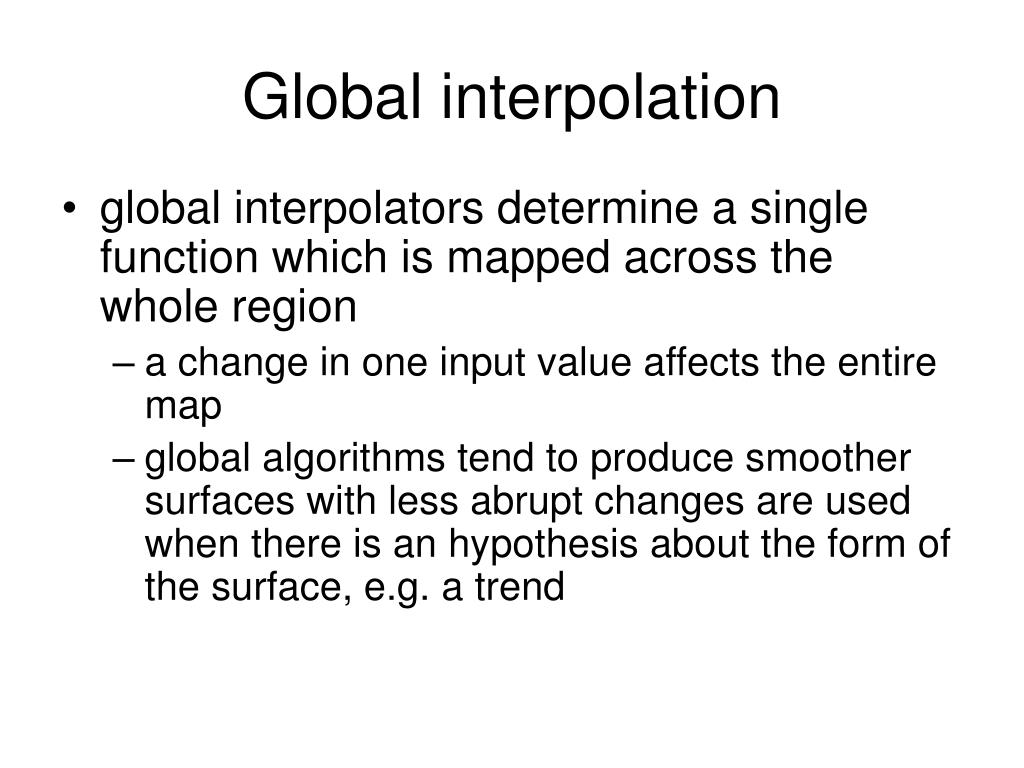 Global interpolation

• global interpolators determine a single function which is mapped across the whole region

– a change in one input value affects the entire map

– global algorithms tend to produce smoother surfaces with less abrupt changes are used when there is an hypothesis about the form of the surface, e.g. a trend